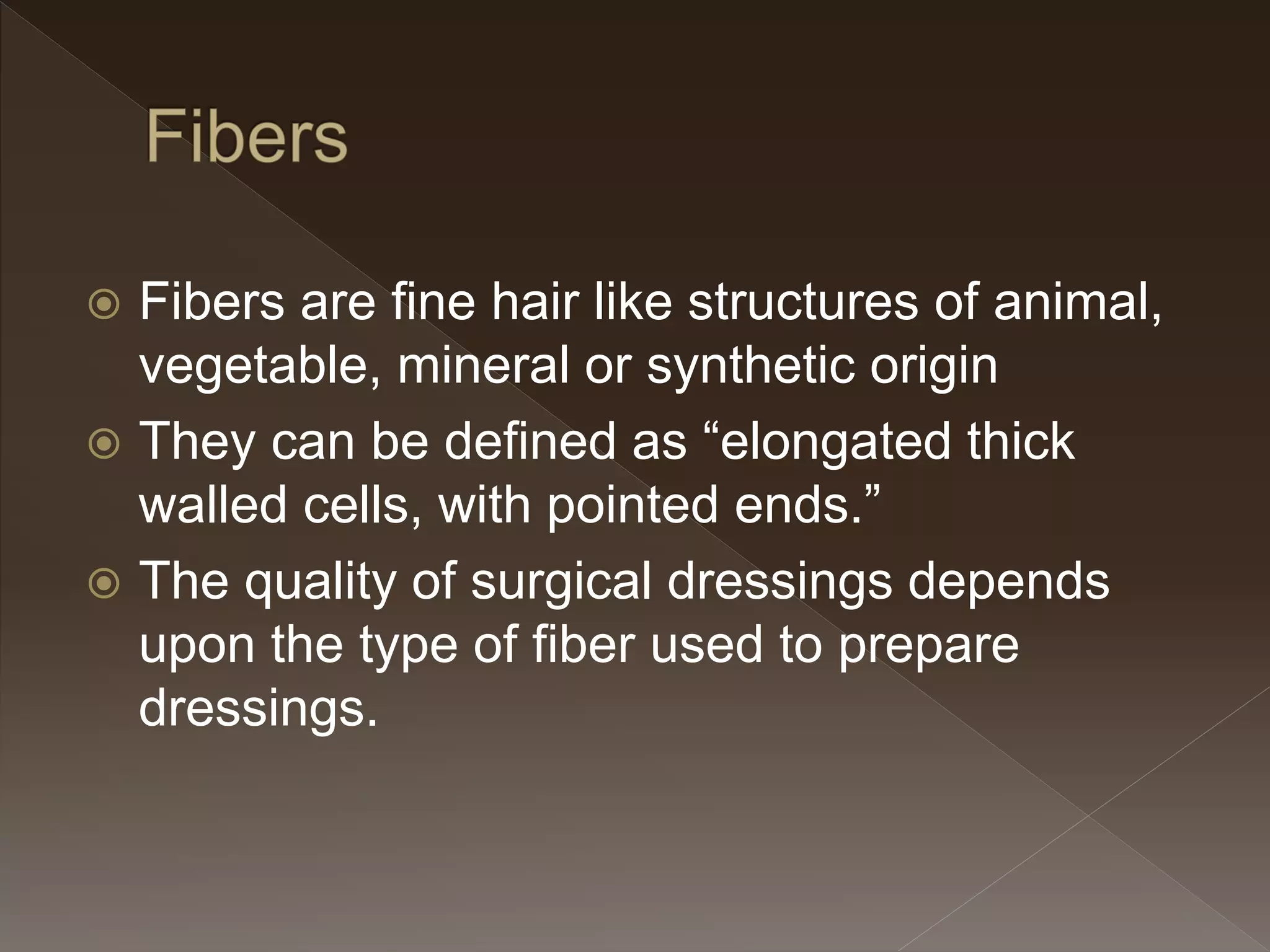 Fibers

Fibers are fine hair like structures of animal, vegetable, mineral or synthetic origin

They can be defined as “elongated thick walled cells, with pointed ends.”

The quality of surgical dressings depends upon the type of fiber used to prepare dressings.